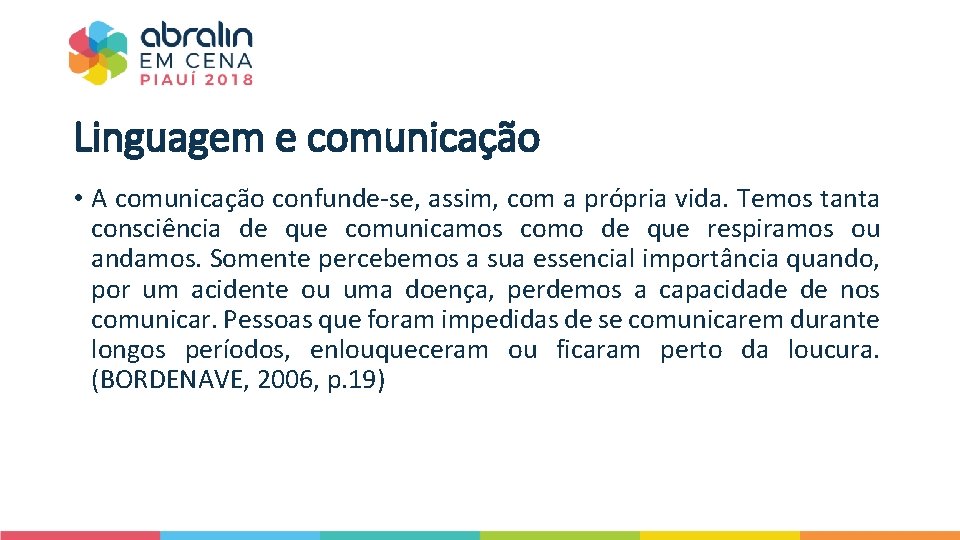 abralin
EM CENA
PIAUÍ 2018

Linguagem e comunicação

• A comunicação confunde-se, assim, com a própria vida. Temos tanta consciência de que comunicamos como de que respiramos ou andamos. Somente percebemos a sua essencial importância quando, por um acidente ou uma doença, perdemos a capacidade de nos comunicar. Pessoas que foram impedidas de se comunicarem durante longos períodos, enlouqueceram ou ficaram perto da loucura. (BORDENAVE, 2006, p.19)